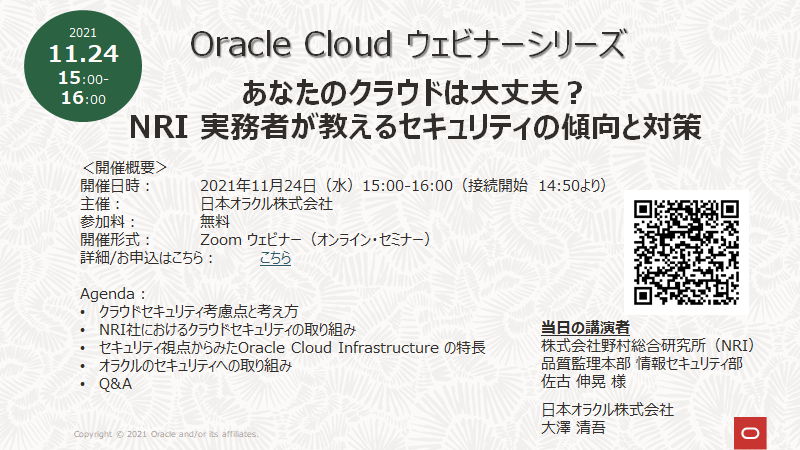 2021
11.24
15:00-
16:00

Oracle Cloud ウェビナーシリーズ

あなたのクラウドは大丈夫？
NRI 実務者が教えるセキュリティの傾向と対策

＜開催概要＞
開催日時：　2021年11月24日（水）15:00-16:00（接続開始 14:50より）
主催：　日本オラクル株式会社
参加料：　無料
開催形式：　Zoom ウェビナー（オンライン・セミナー）
詳細/お申込はこちら：　こちら

Agenda：
• クラウドセキュリティ考慮点と考え方
• NRI社におけるクラウドセキュリティの取り組み
• セキュリティ視点からみたOracle Cloud Infrastructure の特長
• オラクルのセキュリティへの取り組み
• Q&A

当日の講演者
株式会社野村総合研究所（NRI）
品質監理本部 情報セキュリティ部
佐古 伸晃 様

日本オラクル株式会社
大澤 清吾

Copyright © 2021 Oracle and/or its affiliates.